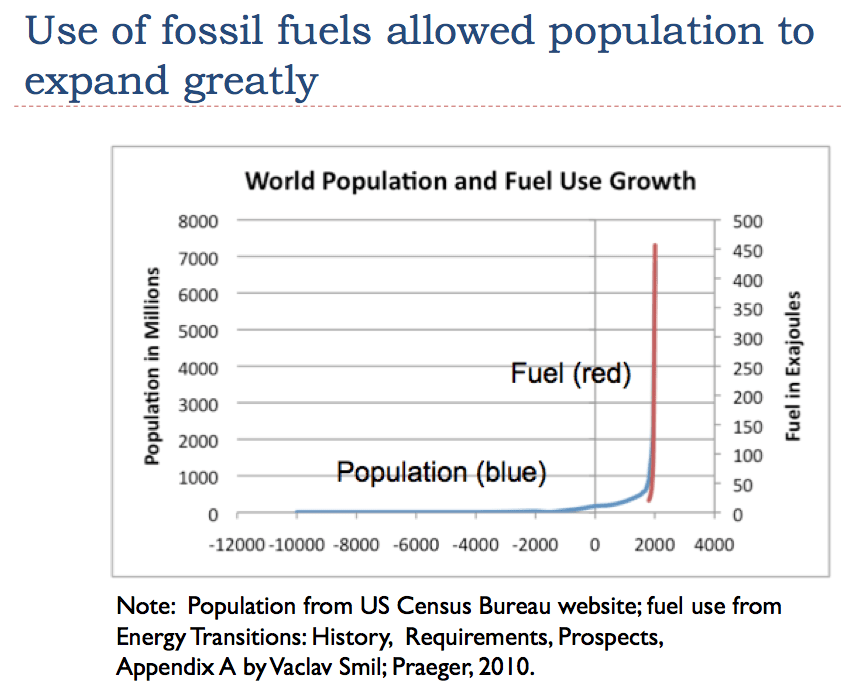 Use of fossil fuels allowed population to expand greatly

World Population and Fuel Use Growth

Population in Millions

8000
7000
6000
5000
4000
3000
2000
1000
0

Fuel in Exajoules

500
450
400
350
300
250
200
150
100
50
0

Fuel (red)

Population (blue)

-12000 -10000 -8000 -6000 -4000 -2000 0 2000 4000

Note: Population from US Census Bureau website; fuel use from Energy Transitions: History, Requirements, Prospects, Appendix A by Vaclav Smil; Praeger, 2010.